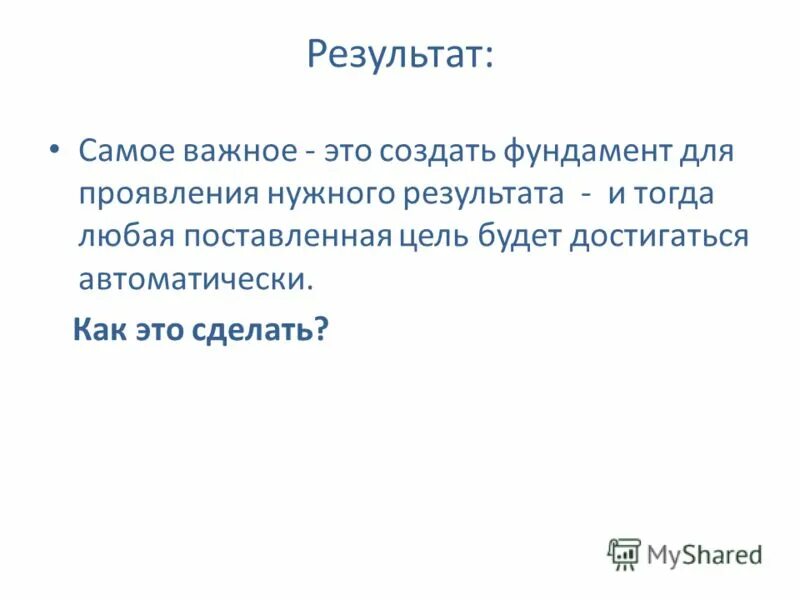 Результат:

• Самое важное - это создать фундамент для проявления нужного результата - и тогда любая поставленная цель будет достигаться автоматически.

Как это сделать?

MyShared